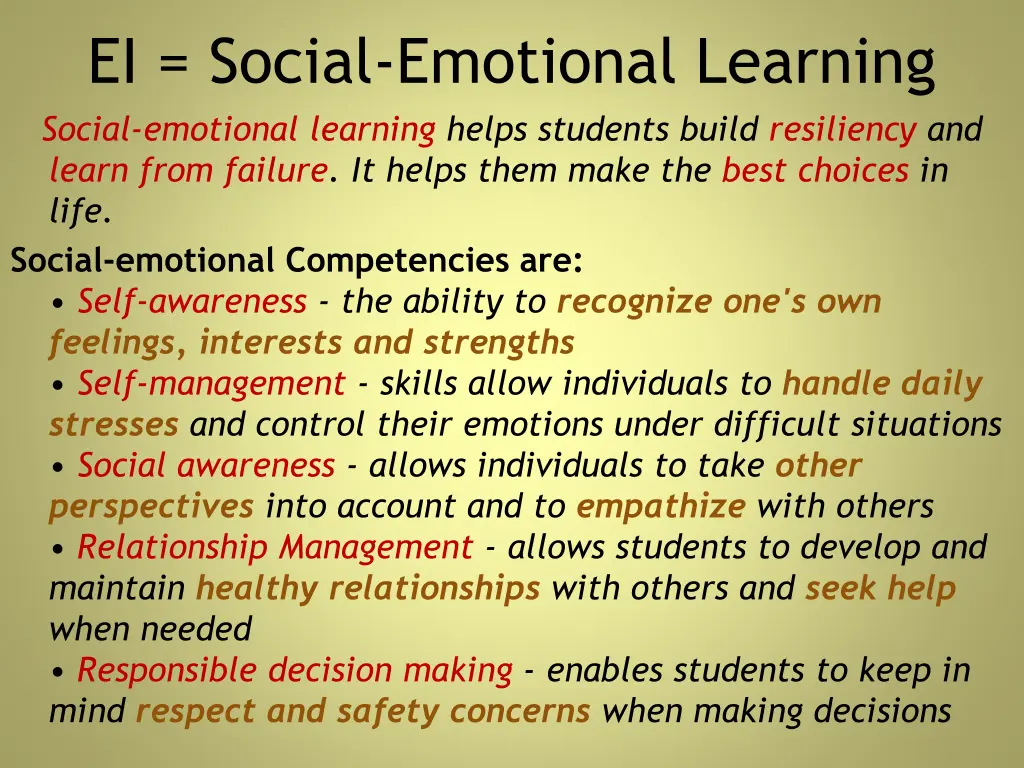 EI = Social-Emotional Learning

Social-emotional learning helps students build resiliency and learn from failure. It helps them make the best choices in life.

Social-emotional Competencies are:
• Self-awareness - the ability to recognize one's own feelings, interests and strengths
• Self-management - skills allow individuals to handle daily stresses and control their emotions under difficult situations
• Social awareness - allows individuals to take other perspectives into account and to empathize with others
• Relationship Management - allows students to develop and maintain healthy relationships with others and seek help when needed
• Responsible decision making - enables students to keep in mind respect and safety concerns when making decisions